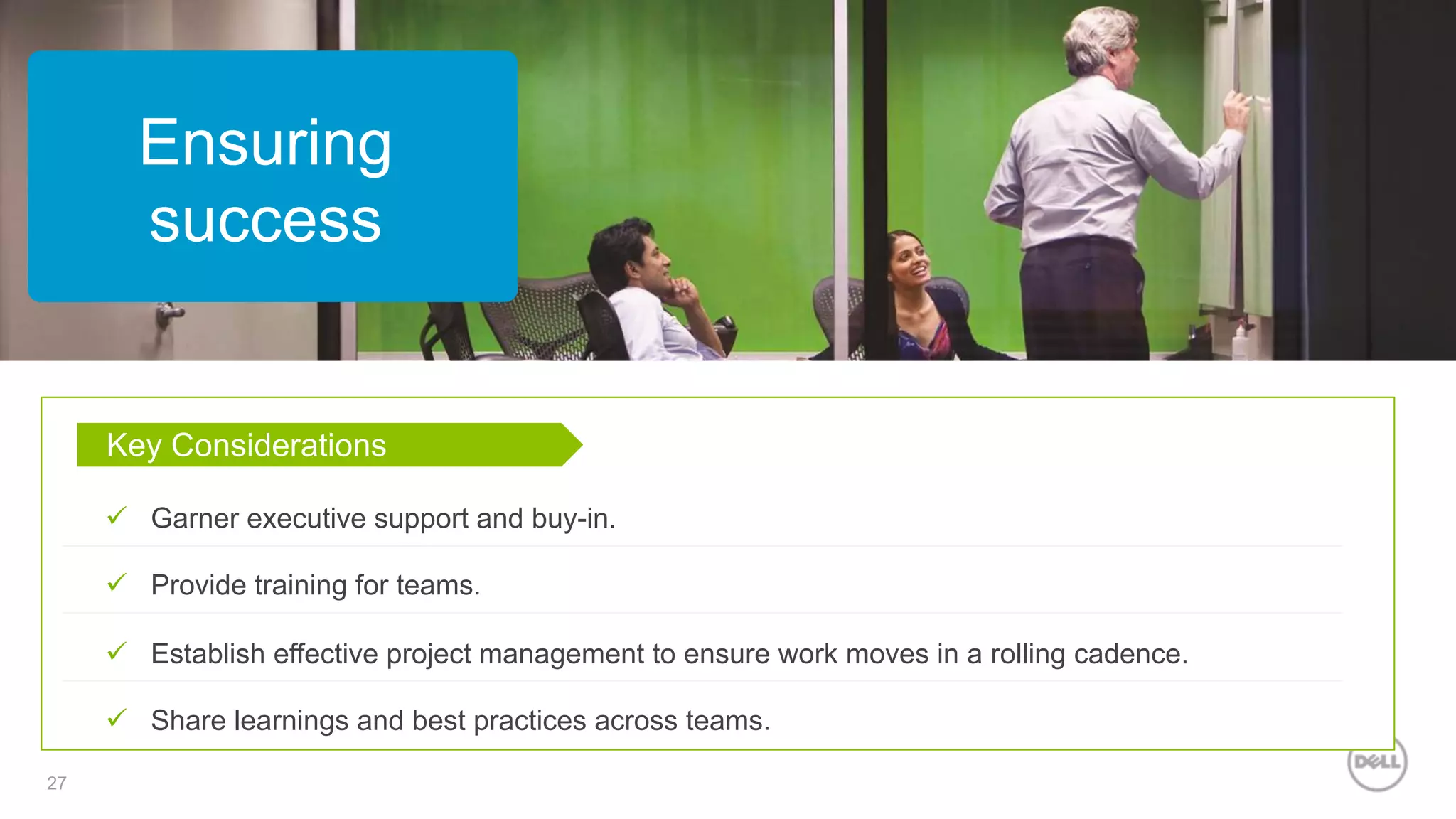 Ensuring success

Key Considerations

✓ Garner executive support and buy-in.

✓ Provide training for teams.

✓ Establish effective project management to ensure work moves in a rolling cadence.

✓ Share learnings and best practices across teams.

27

DELL